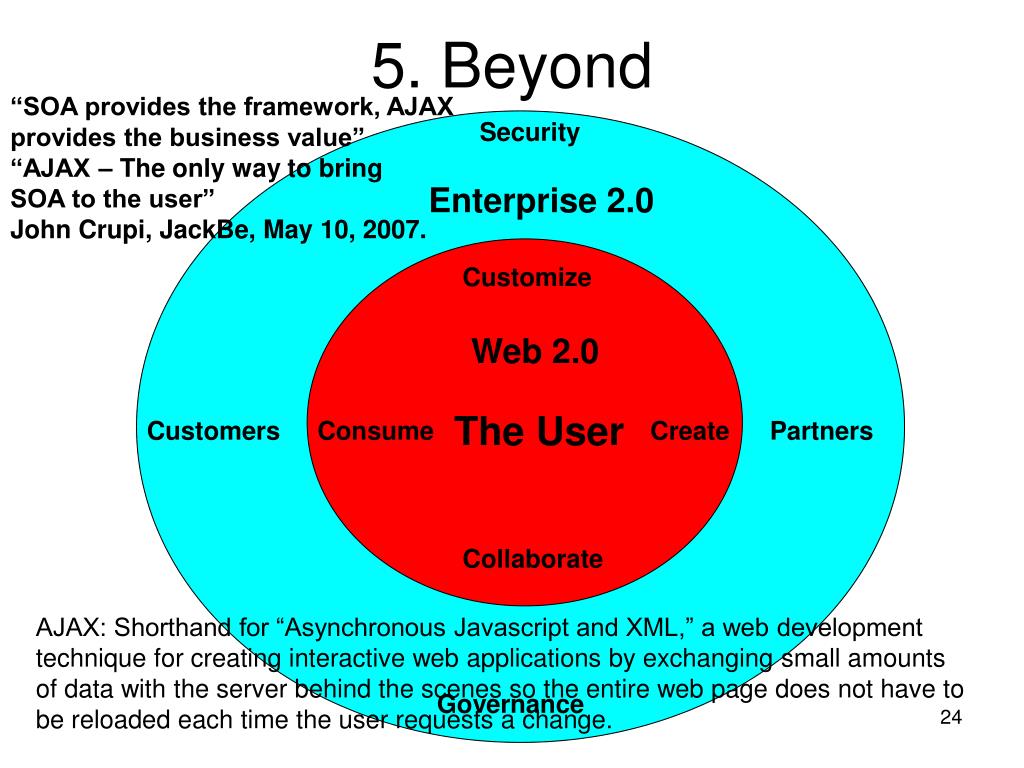 5. Beyond

“SOA provides the framework, AJAX provides the business value”
“AJAX – The only way to bring SOA to the user”
John Crupi, JackBe, May 10, 2007.

Security

Enterprise 2.0

Customize

Web 2.0

Customers

Consume

The User

Create

Partners

Collaborate

Governance

AJAX: Shorthand for “Asynchronous Javascript and XML,” a web development technique for creating interactive web applications by exchanging small amounts of data with the server behind the scenes so the entire web page does not have to be reloaded each time the user requests a change.

24